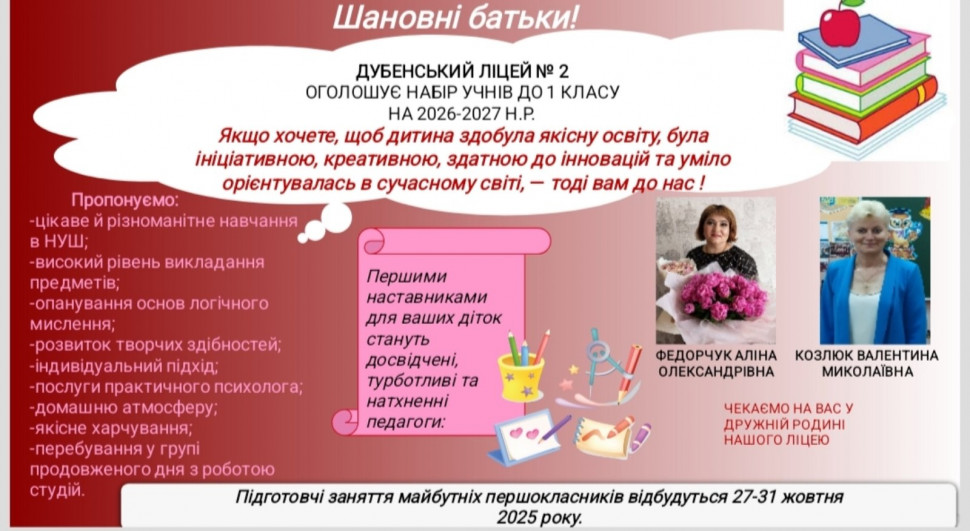 Шановні батьки!

ДУБЕНСЬКИЙ ЛІЦЕЙ № 2
ОГОЛОШУЄ НАБІР УЧНІВ ДО 1 КЛАСУ
НА 2026-2027 Н.Р.

Якщо хочете, щоб дитина здобула якісну освіту, була ініціативною, креативною, здатною до інновацій та уміло орієнтувалась в сучасному світі, — тоді вам до нас !

Пропонуємо:
-цікаве й різноманітне навчання в НУШ;
-високий рівень викладання предметів;
-опанування основ логічного мислення;
-розвиток творчих здібностей;
-індивідуальний підхід;
-послуги практичного психолога;
-домашню атмосферу;
-якісне харчування;
-перебування у групі продовженого дня з роботою студій.

Першими наставниками для ваших діток стануть досвідчені, турботливі та натхненні педагоги:

ФЕДОРЧУК АЛІНА ОЛЕКСАНДРІВНА

КОЗЛЮК ВАЛЕНТИНА МИКОЛАЇВНА

ЧЕКАЄМО НА ВАС У ДРУЖНІЙ РОДИНІ НАШОГО ЛІЦЕЮ

Підготовчі заняття майбутніх першокласників відбудуться 27-31 жовтня 2025 року.